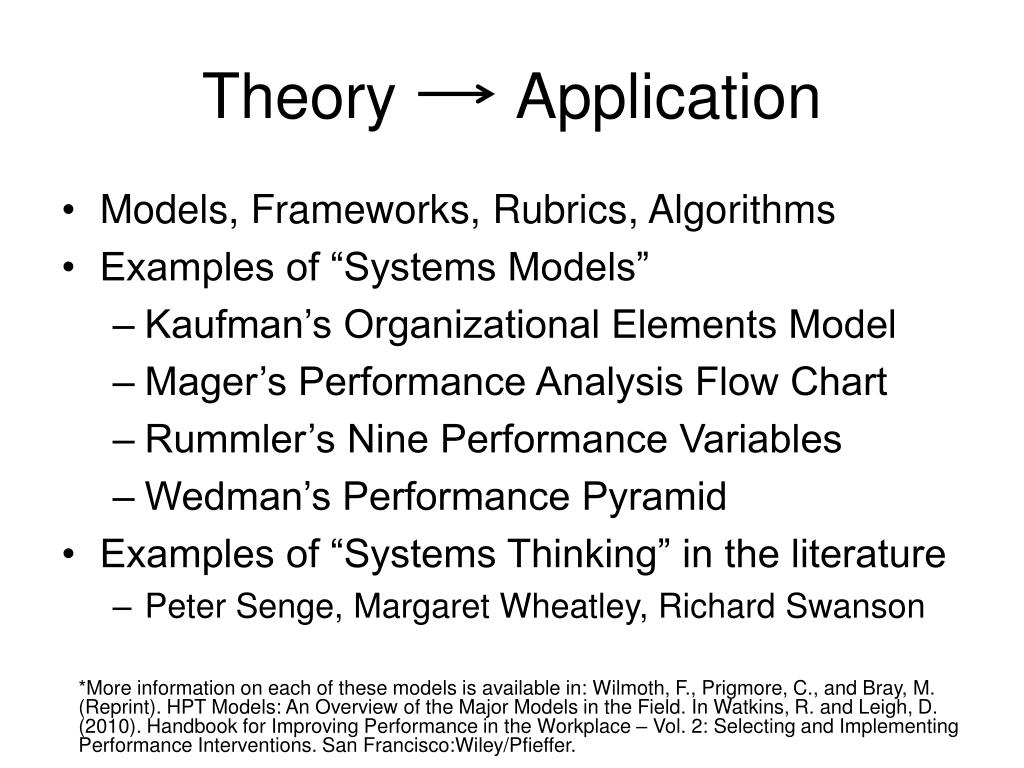 Theory → Application

• Models, Frameworks, Rubrics, Algorithms
• Examples of “Systems Models”
– Kaufman’s Organizational Elements Model
– Mager’s Performance Analysis Flow Chart
– Rummler’s Nine Performance Variables
– Wedman’s Performance Pyramid
• Examples of “Systems Thinking” in the literature
– Peter Senge, Margaret Wheatley, Richard Swanson

*More information on each of these models is available in: Wilmoth, F., Prigmore, C., and Bray, M. (Reprint). HPT Models: An Overview of the Major Models in the Field. In Watkins, R. and Leigh, D. (2010). Handbook for Improving Performance in the Workplace – Vol. 2: Selecting and Implementing Performance Interventions. San Francisco:Wiley/Pfieffer.